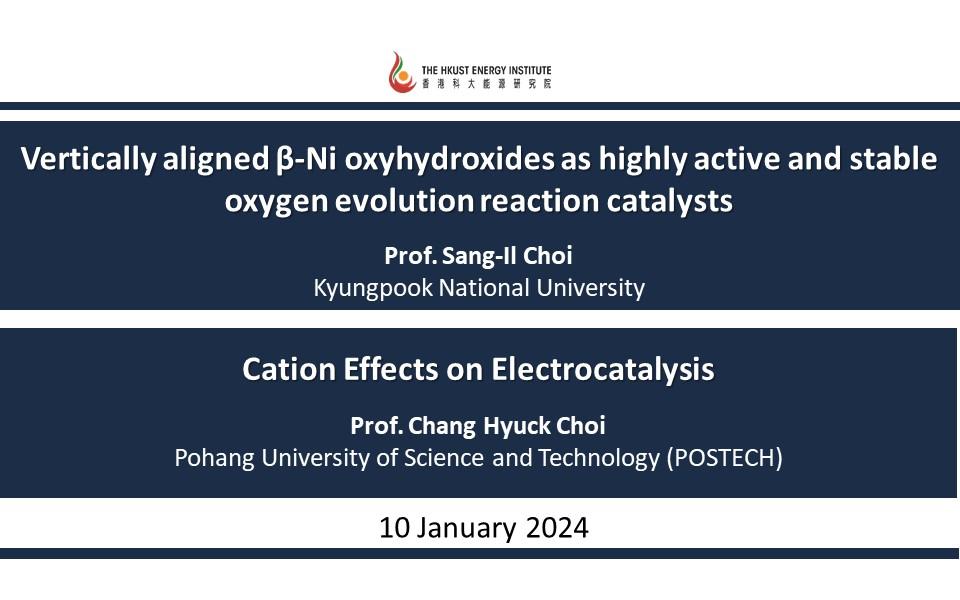 THE HKUST ENERGY INSTITUTE
香港科大能源研究院

Vertically aligned β-Ni oxyhydroxides as highly active and stable oxygen evolution reaction catalysts

Prof. Sang-Il Choi
Kyungpook National University

Cation Effects on Electrocatalysis

Prof. Chang Hyuck Choi
Pohang University of Science and Technology (POSTECH)

10 January 2024